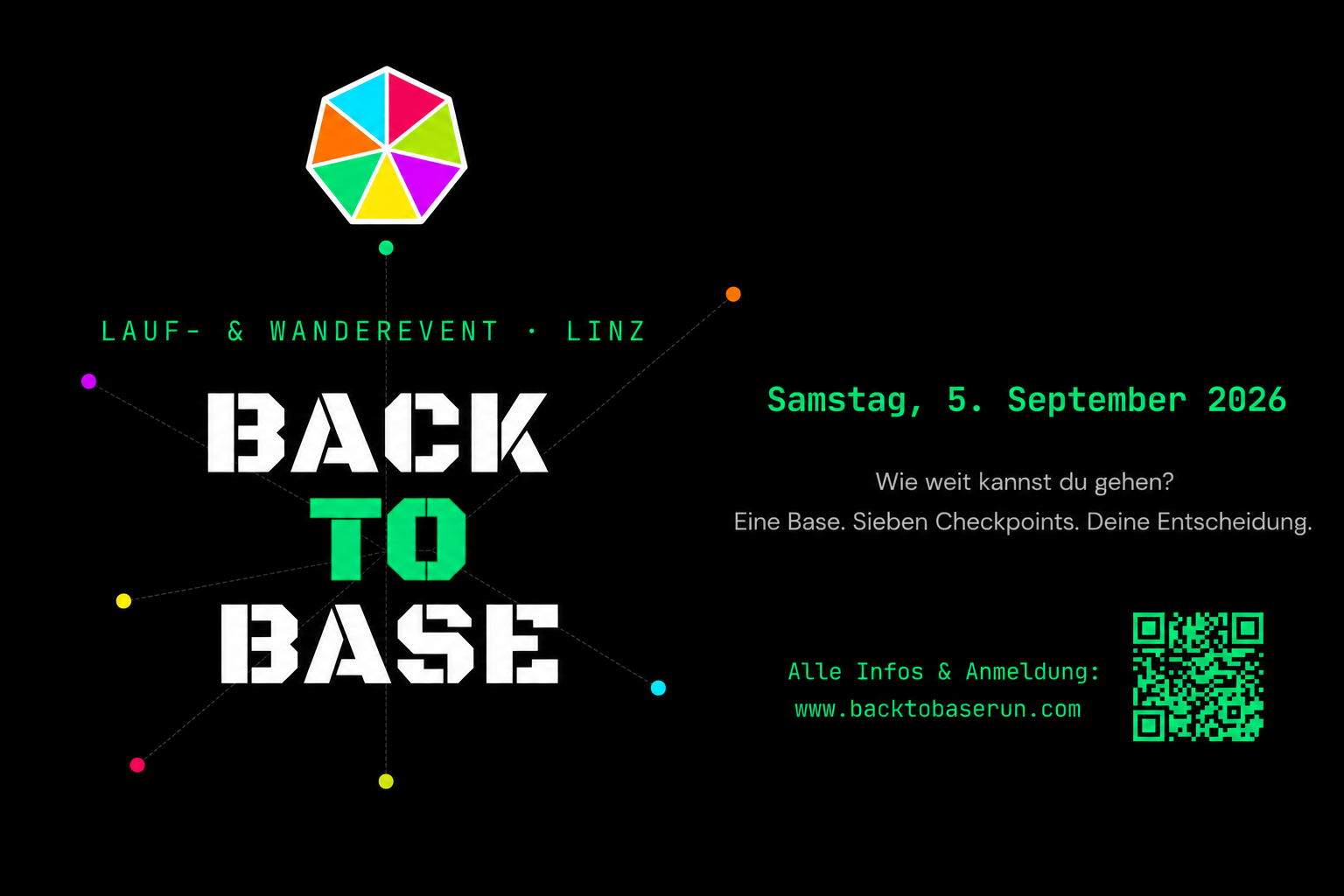 LAUF- & WANDEREVENT · LINZ

BACK
TO
BASE

Samstag, 5. September 2026

Wie weit kannst du gehen?
Eine Base. Sieben Checkpoints. Deine Entscheidung.

Alle Infos & Anmeldung:
www.backtobaserun.com